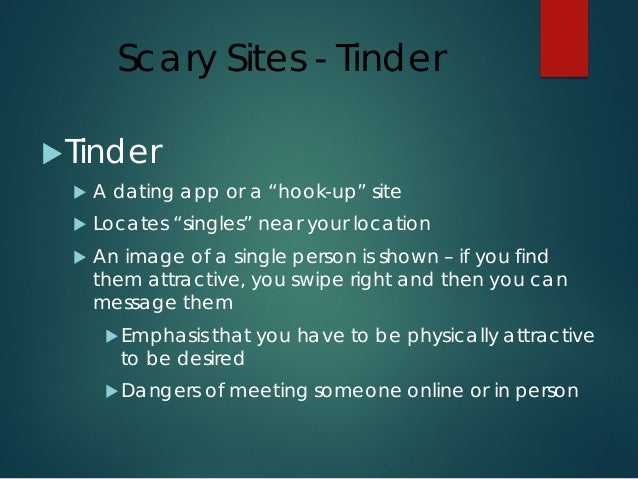 Scary Sites - Tinder

Tinder

A dating app or a “hook-up” site

Locates “singles” near your location

An image of a single person is shown – if you find them attractive, you swipe right and then you can message them

Emphasis that you have to be physically attractive to be desired

Dangers of meeting someone online or in person